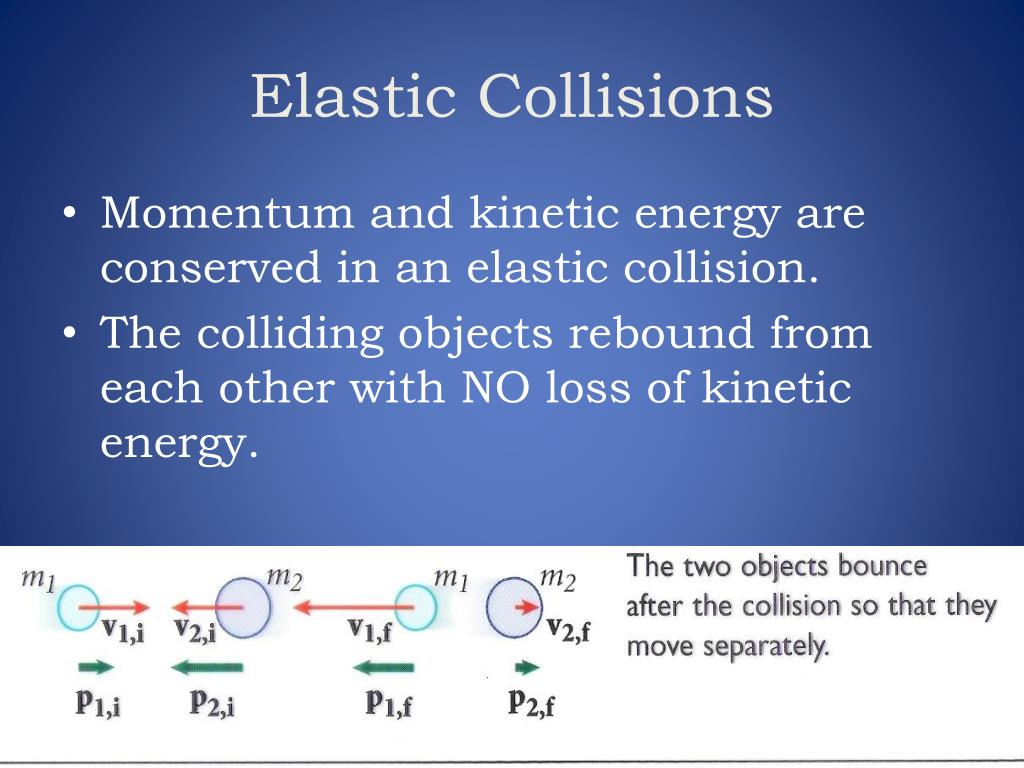 Elastic Collisions

• Momentum and kinetic energy are conserved in an elastic collision.
• The colliding objects rebound from each other with NO loss of kinetic energy.

$m_1$ $m_2$ $m_1$ $m_2$

$\mathbf{v}_{1,i}$ $\mathbf{v}_{2,i}$ $\mathbf{v}_{1,f}$ $\mathbf{v}_{2,f}$

$\mathbf{p}_{1,i}$ $\mathbf{p}_{2,i}$ $\mathbf{p}_{1,f}$ $\mathbf{p}_{2,f}$

The two objects bounce after the collision so that they move separately.